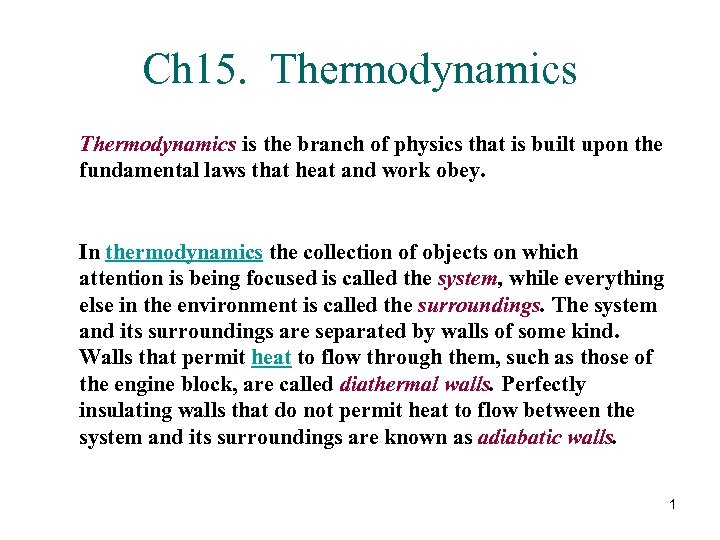 Ch15. Thermodynamics

Thermodynamics is the branch of physics that is built upon the fundamental laws that heat and work obey.

In thermodynamics the collection of objects on which attention is being focused is called the system, while everything else in the environment is called the surroundings. The system and its surroundings are separated by walls of some kind. Walls that permit heat to flow through them, such as those of the engine block, are called diathermal walls. Perfectly insulating walls that do not permit heat to flow between the system and its surroundings are known as adiabatic walls.

1